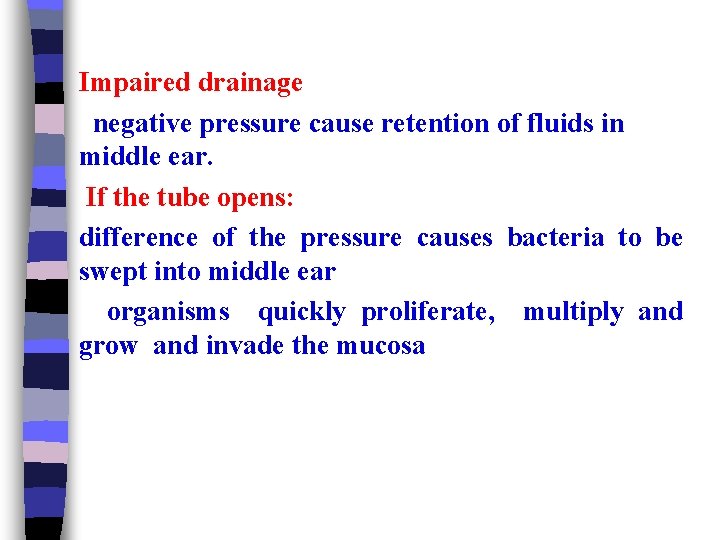 Impaired drainage

negative pressure cause retention of fluids in middle ear.

If the tube opens:

difference of the pressure causes bacteria to be swept into middle ear

organisms quickly proliferate, multiply and grow and invade the mucosa